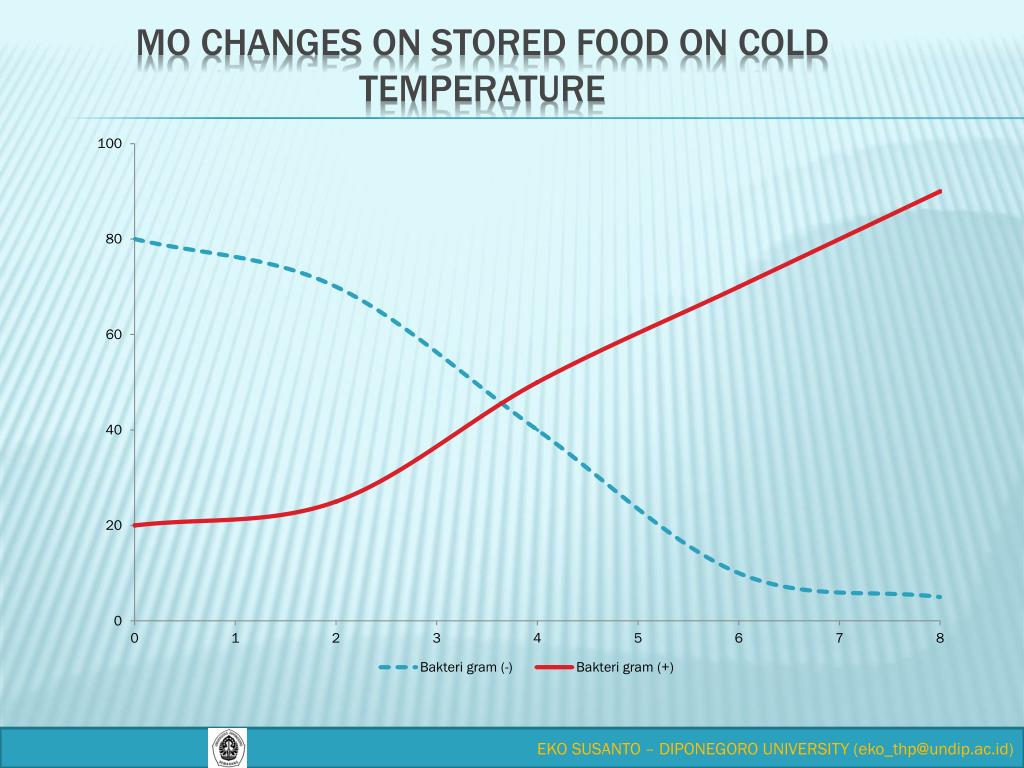 MO CHANGES ON STORED FOOD ON COLD TEMPERATURE

100
80
60
40
20
0
0 1 2 3 4 5 6 7 8

Bakteri gram (-) Bakteri gram (+)

EKO SUSANTO – DIPONEGORO UNIVERSITY (eko_thp@undip.ac.id)